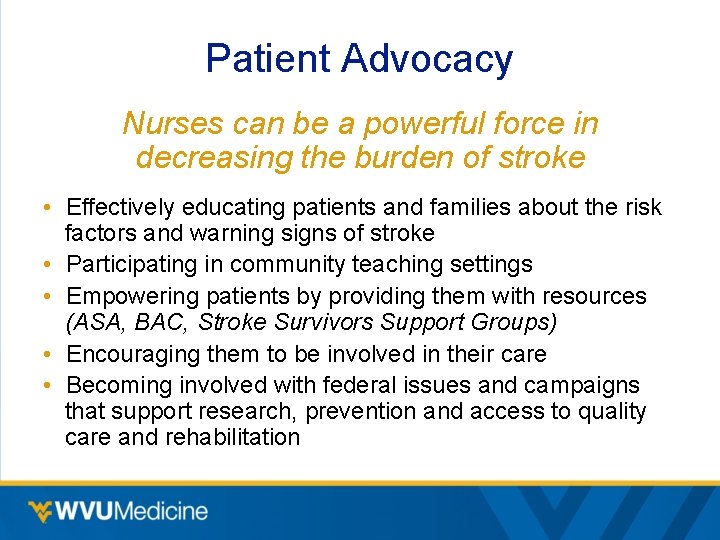 Patient Advocacy

Nurses can be a powerful force in decreasing the burden of stroke

• Effectively educating patients and families about the risk factors and warning signs of stroke
• Participating in community teaching settings
• Empowering patients by providing them with resources (ASA, BAC, Stroke Survivors Support Groups)
• Encouraging them to be involved in their care
• Becoming involved with federal issues and campaigns that support research, prevention and access to quality care and rehabilitation

WVUMedicine